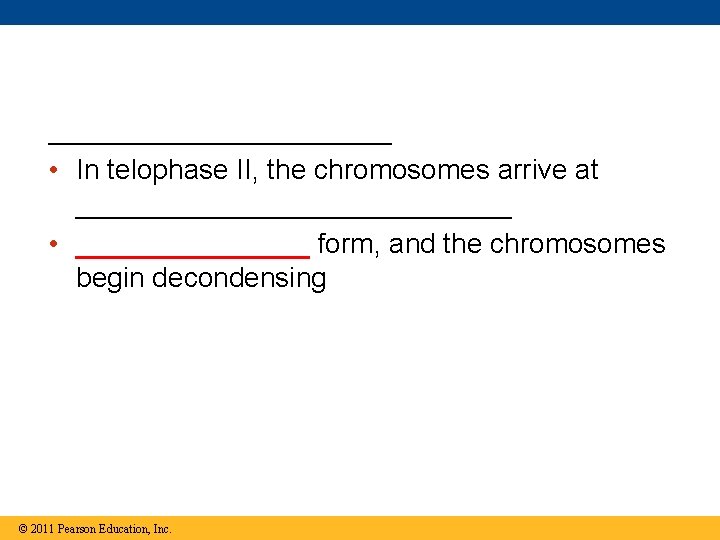 ______________________

• In telophase II, the chromosomes arrive at ____________________________

• _______________ form, and the chromosomes begin decondensing

© 2011 Pearson Education, Inc.